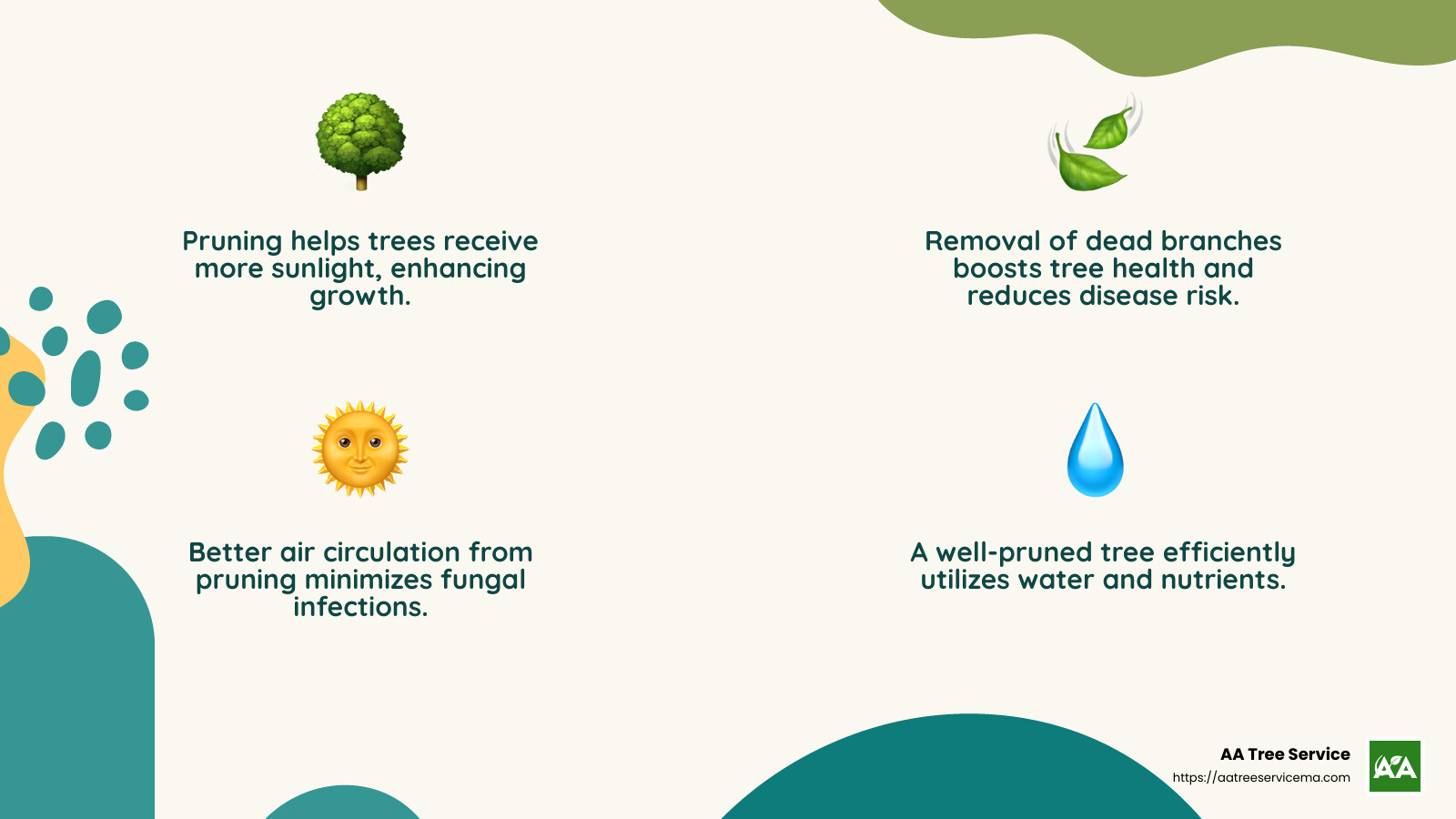 Pruning helps trees receive more sunlight, enhancing growth.

Removal of dead branches boosts tree health and reduces disease risk.

Better air circulation from pruning minimizes fungal infections.

A well-pruned tree efficiently utilizes water and nutrients.

AA Tree Service
https://aatreeservicema.com

AA